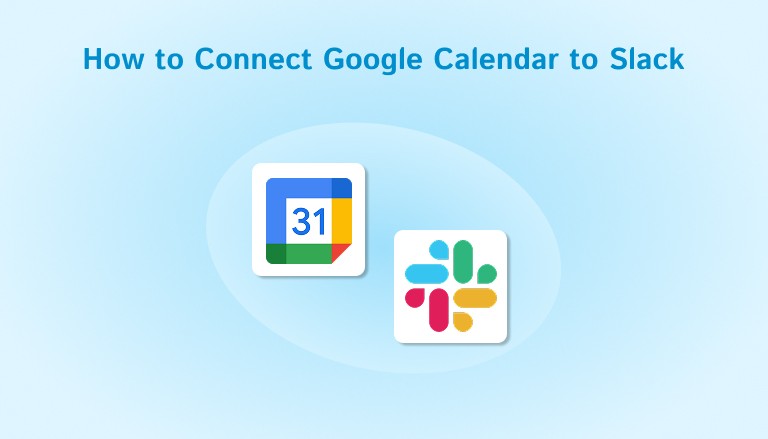 How to Connect Google Calendar to Slack

31